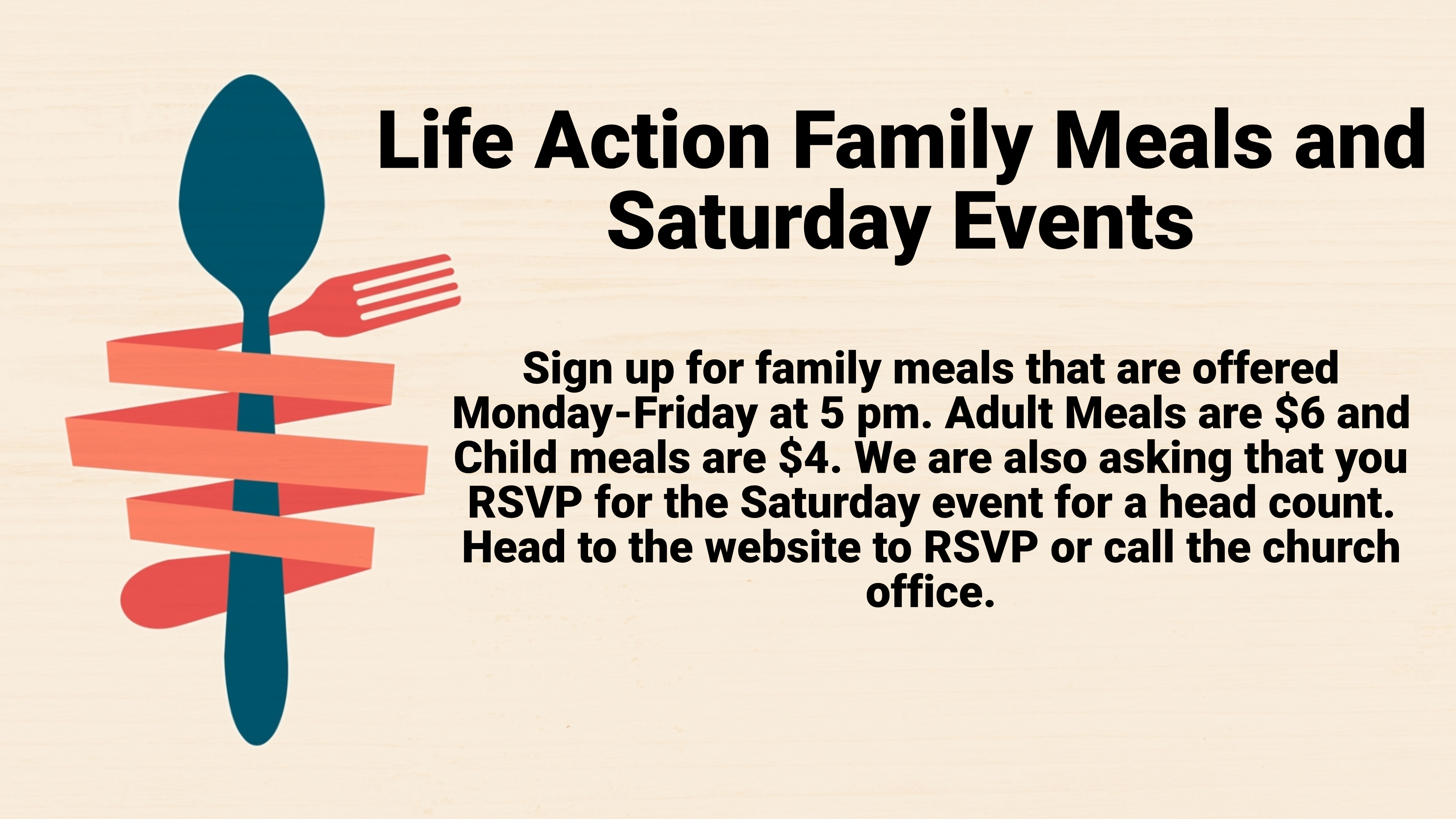 Life Action Family Meals and Saturday Events

Sign up for family meals that are offered Monday-Friday at 5 pm. Adult Meals are \$6 and Child meals are \$4. We are also asking that you RSVP for the Saturday event for a head count. Head to the website to RSVP or call the church office.